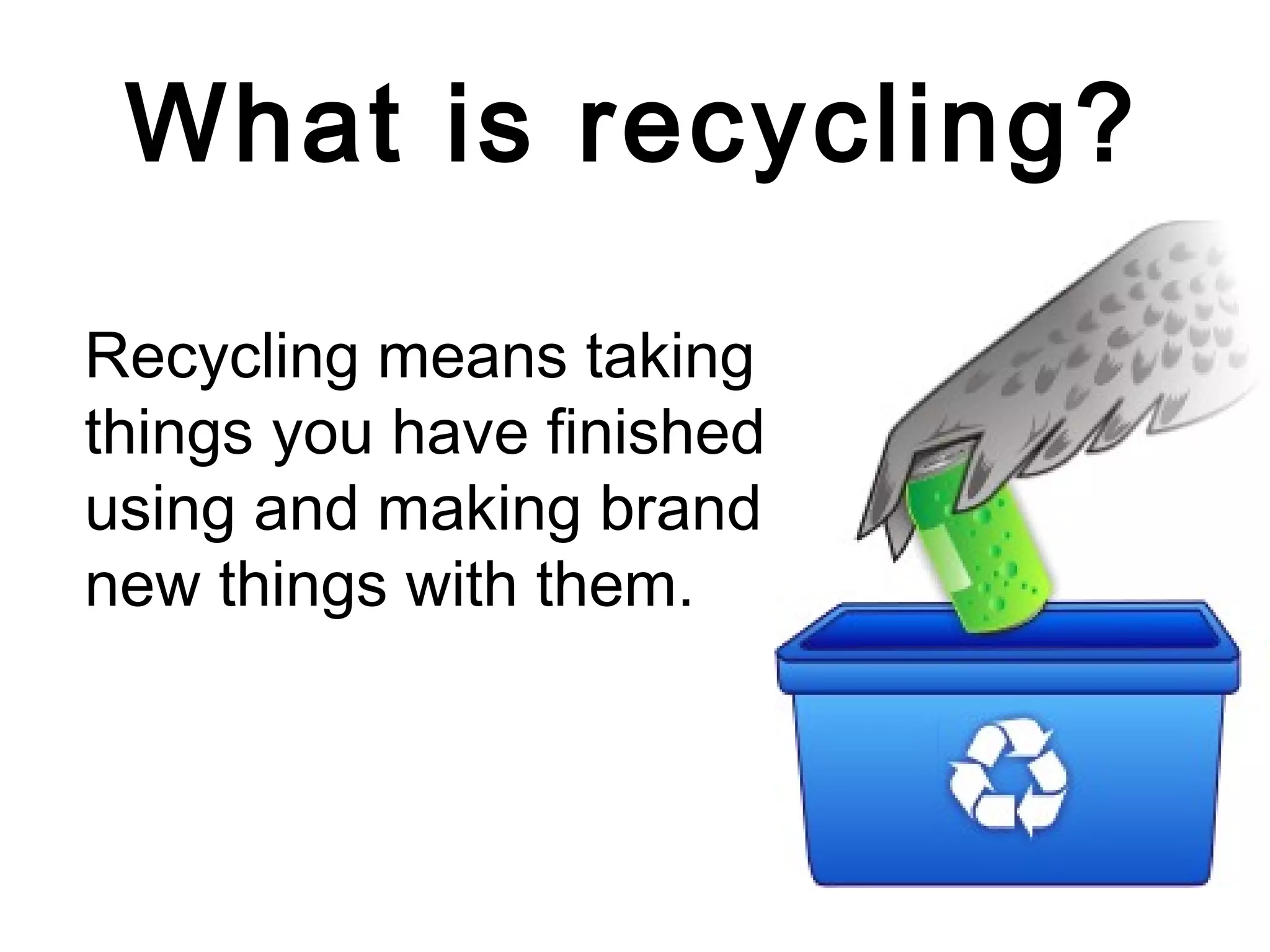 What is recycling?

Recycling means taking things you have finished using and making brand new things with them.